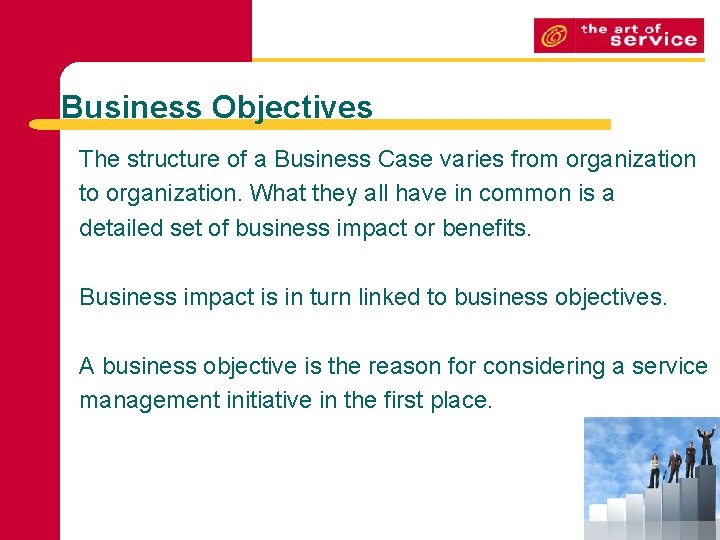 the art of service

Business Objectives

The structure of a Business Case varies from organization to organization. What they all have in common is a detailed set of business impact or benefits.

Business impact is in turn linked to business objectives.

A business objective is the reason for considering a service management initiative in the first place.